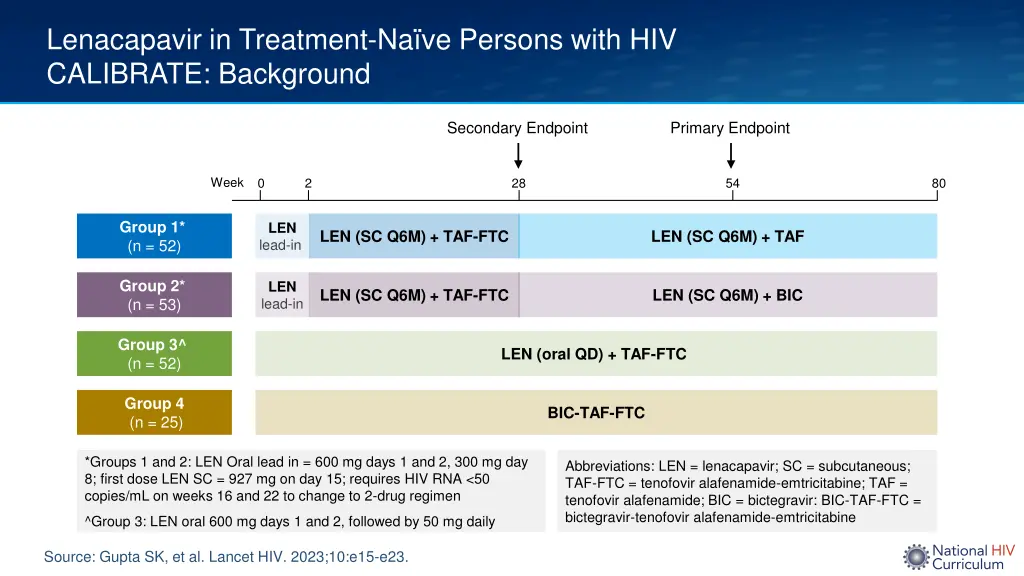 Lenacapavir in Treatment-Naïve Persons with HIV
CALIBRATE: Background

Secondary Endpoint

Primary Endpoint

Week 0 2 28 54 80

Group 1*
(n = 52)

LEN lead-in

LEN (SC Q6M) + TAF-FTC

LEN (SC Q6M) + TAF

Group 2*
(n = 53)

LEN lead-in

LEN (SC Q6M) + TAF-FTC

LEN (SC Q6M) + BIC

Group 3^
(n = 52)

LEN (oral QD) + TAF-FTC

Group 4
(n = 25)

BIC-TAF-FTC

*Groups 1 and 2: LEN Oral lead in = 600 mg days 1 and 2, 300 mg day 8; first dose LEN SC = 927 mg on day 15; requires HIV RNA <50 copies/mL on weeks 16 and 22 to change to 2-drug regimen

^Group 3: LEN oral 600 mg days 1 and 2, followed by 50 mg daily

Abbreviations: LEN = lenacapavir; SC = subcutaneous; TAF-FTC = tenofovir alafenamide-emtricitabine; TAF = tenofovir alafenamide; BIC = bictegravir: BIC-TAF-FTC = bictegravir-tenofovir alafenamide-emtricitabine

Source: Gupta SK, et al. Lancet HIV. 2023;10:e15-e23.

National HIV Curriculum